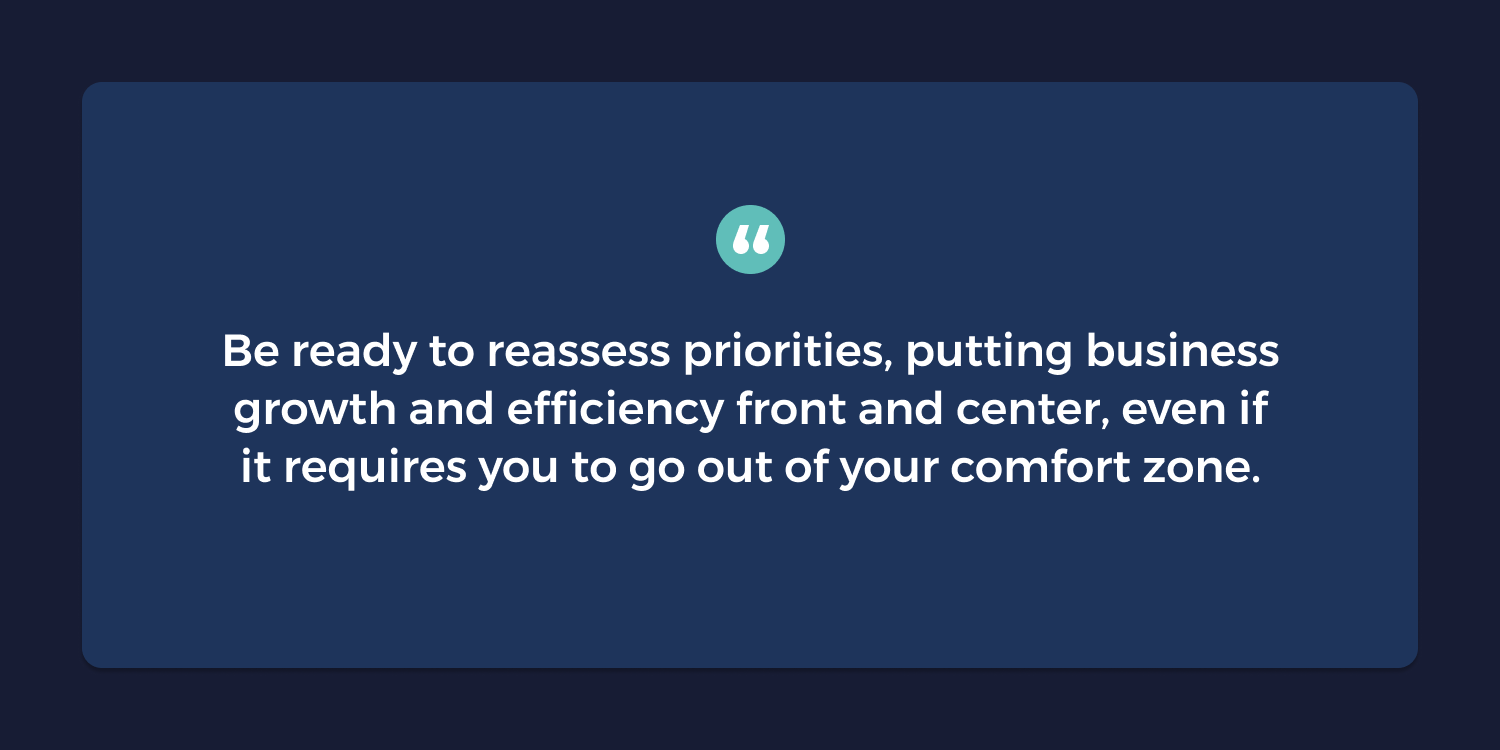 “

Be ready to reassess priorities, putting business growth and efficiency front and center, even if it requires you to go out of your comfort zone.